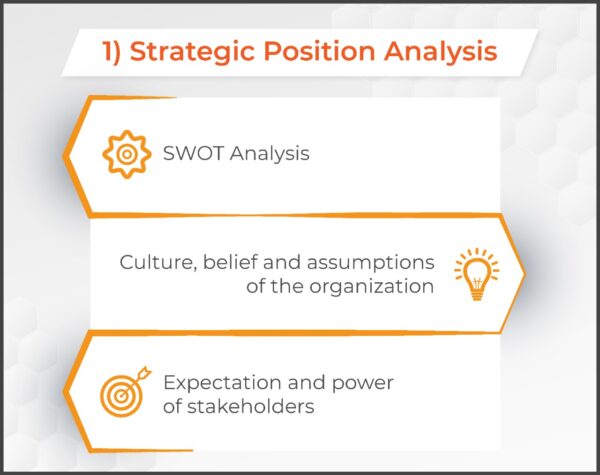 1) Strategic Position Analysis

SWOT Analysis

Culture, belief and assumptions of the organization

Expectation and power of stakeholders